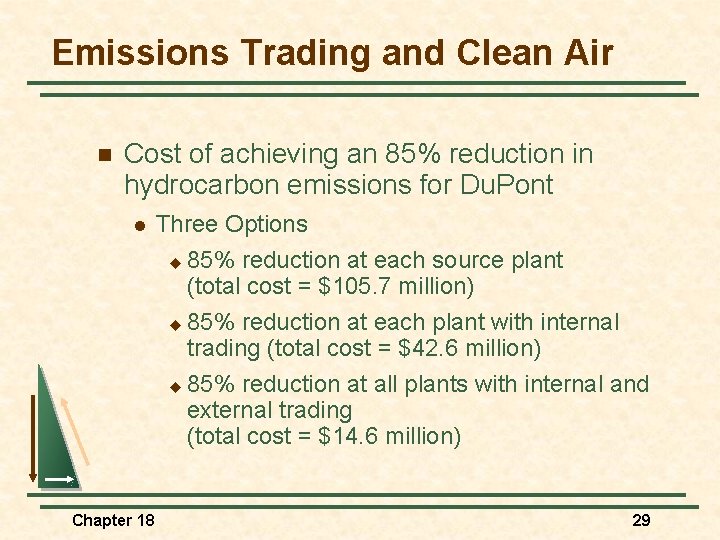 Emissions Trading and Clean Air

Cost of achieving an 85% reduction in hydrocarbon emissions for DuPont

Three Options

85% reduction at each source plant (total cost = \$105.7 million)

85% reduction at each plant with internal trading (total cost = \$42.6 million)

85% reduction at all plants with internal and external trading (total cost = \$14.6 million)

Chapter 18

29